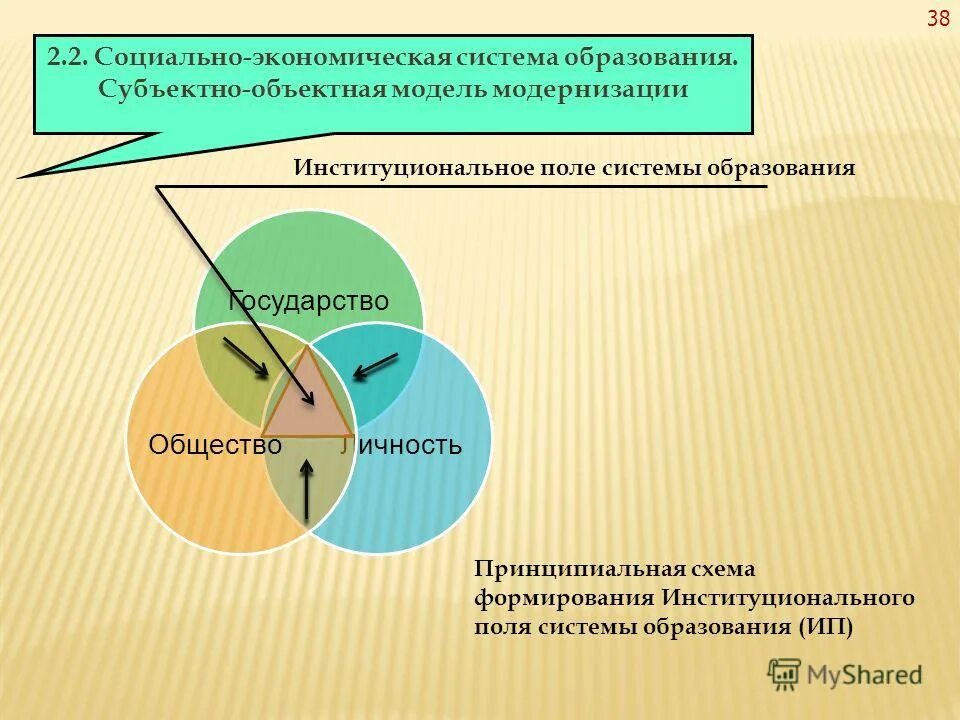 38

2.2. Социально-экономическая система образования. Субъектно-объектная модель модернизации

Институциональное поле системы образования

Государство

Общество

Личность

Принципиальная схема формирования Институционального поля системы образования (ИП)

MyShared